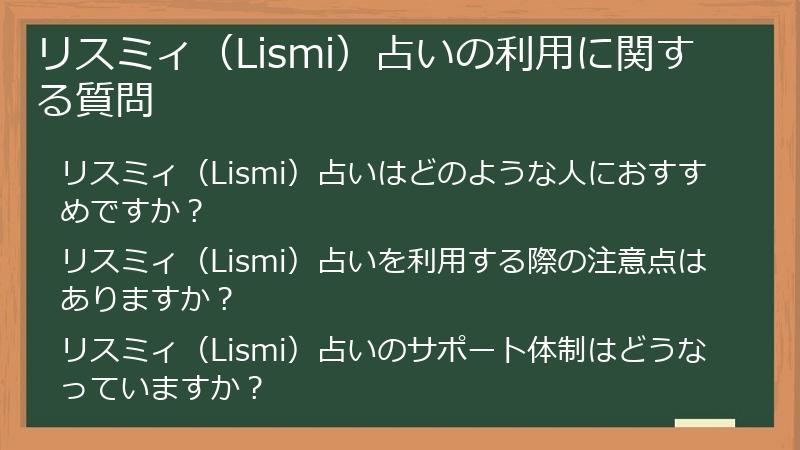 リスミィ（Lismi）占いの利用に関する質問

リスミィ（Lismi）占いはどのような人におすすめですか？

リスミィ（Lismi）占いを利用する際の注意点はありますか？

リスミィ（Lismi）占いのサポート体制はどうなっていますか？